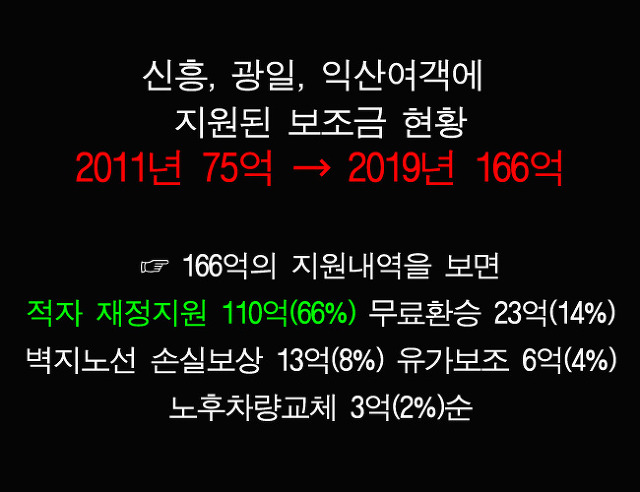 신흥, 광일, 익산여객에
지원된 보조금 현황
2011년 75억 → 2019년 166억

☞ 166억의 지원내역을 보면
적자 재정지원 110억(66%) 무료환승 23억(14%)
벽지노선 손실보상 13억(8%) 유가보조 6억(4%)
노후차량교체 3억(2%)순